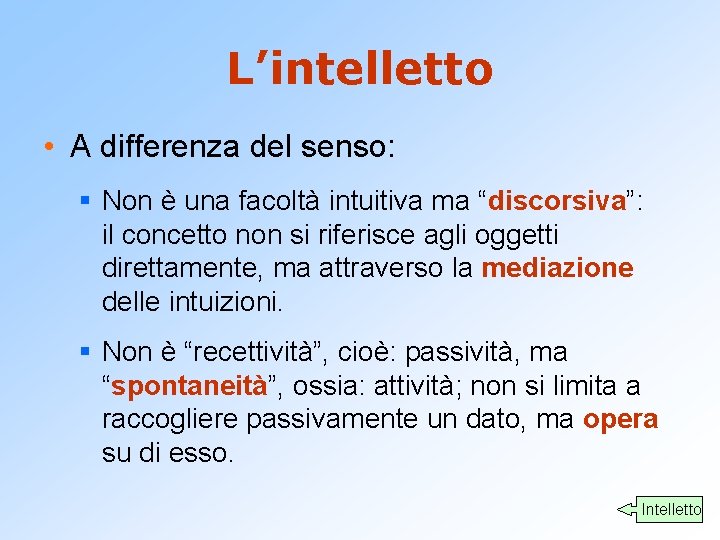 L’intelletto

• A differenza del senso:

▪ Non è una facoltà intuitiva ma “discorsiva”: il concetto non si riferisce agli oggetti direttamente, ma attraverso la mediazione delle intuizioni.

▪ Non è “recettività”, cioè: passività, ma “spontaneità”, ossia: attività; non si limita a raccogliere passivamente un dato, ma opera su di esso.

Intelletto